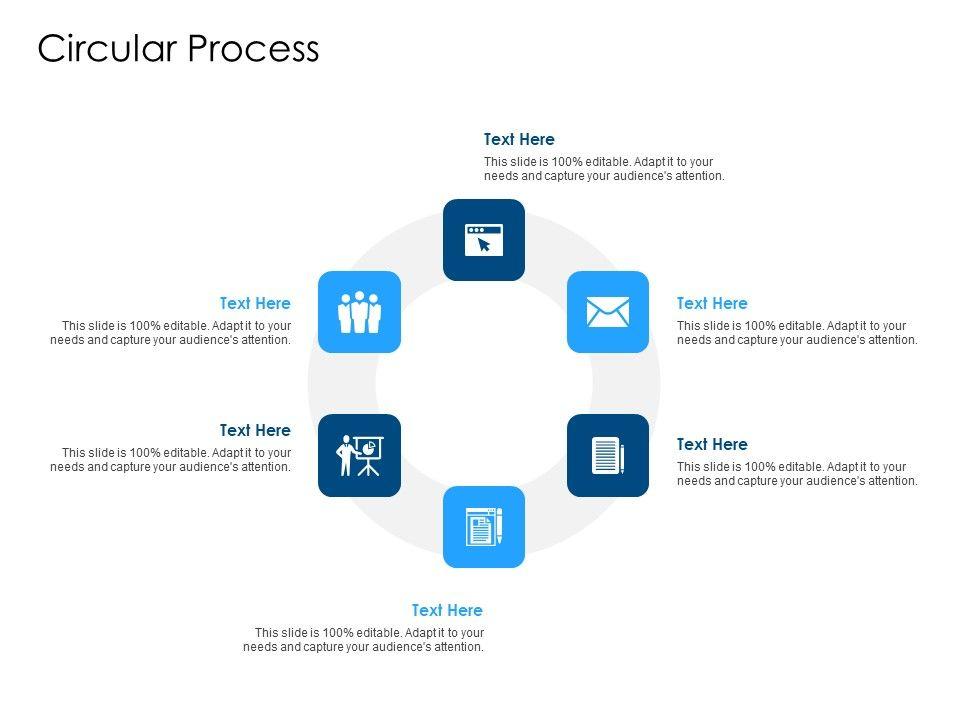 Circular Process

Text Here
This slide is 100% editable. Adapt it to your needs and capture your audience's attention.

Text Here
This slide is 100% editable. Adapt it to your needs and capture your audience's attention.

Text Here
This slide is 100% editable. Adapt it to your needs and capture your audience's attention.

Text Here
This slide is 100% editable. Adapt it to your needs and capture your audience's attention.

Text Here
This slide is 100% editable. Adapt it to your needs and capture your audience's attention.

Text Here
This slide is 100% editable. Adapt it to your needs and capture your audience's attention.